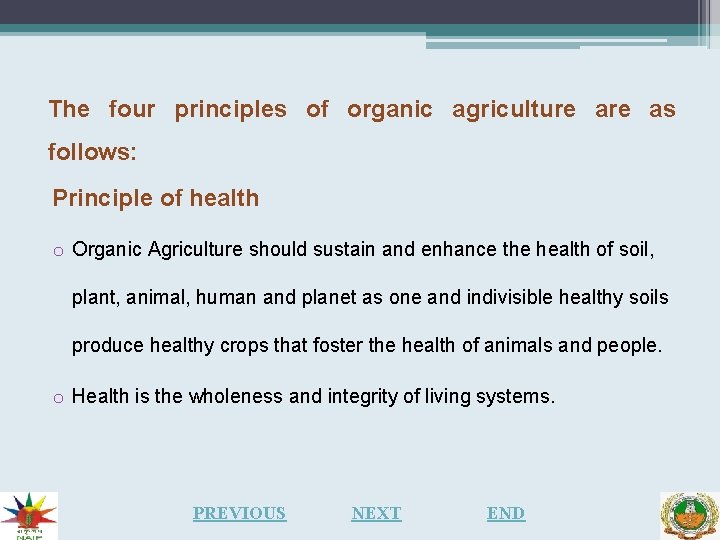 The four principles of organic agriculture are as follows:

Principle of health

o Organic Agriculture should sustain and enhance the health of soil, plant, animal, human and planet as one and indivisible healthy soils produce healthy crops that foster the health of animals and people.

o Health is the wholeness and integrity of living systems.

NAIP

PREVIOUS NEXT END